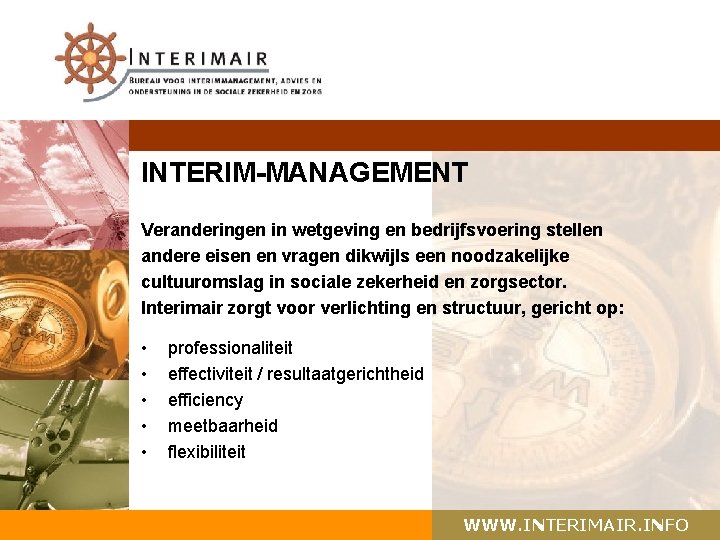 INTERIMAIR
BUREAU VOOR INTERIMMANAGEMENT, ADVIES EN ONDERSTEUNING IN DE SOCIALE ZEKERHEID EN ZORG

INTERIM-MANAGEMENT

Veranderingen in wetgeving en bedrijfsvoering stellen andere eisen en vragen dikwijls een noodzakelijke cultuuromslag in sociale zekerheid en zorgsector. Interimair zorgt voor verlichting en structuur, gericht op:

• professionaliteit
• effectiviteit / resultaatgerichtheid
• efficiency
• meetbaarheid
• flexibiliteit

WWW.INTERIMAIR.INFO